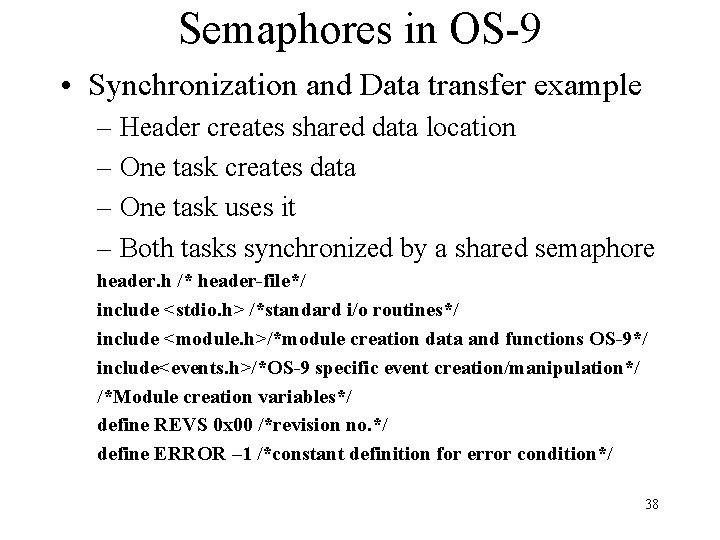 Semaphores in OS-9

• Synchronization and Data transfer example
– Header creates shared data location
– One task creates data
– One task uses it
– Both tasks synchronized by a shared semaphore

header.h /* header-file*/
include <stdio.h> /*standard i/o routines*/
include <module.h>/*module creation data and functions OS-9*/
include<events.h>/*OS-9 specific event creation/manipulation*/
/*Module creation variables*/
define REVS 0x00 /*revision no.*/
define ERROR –1 /*constant definition for error condition*/

38